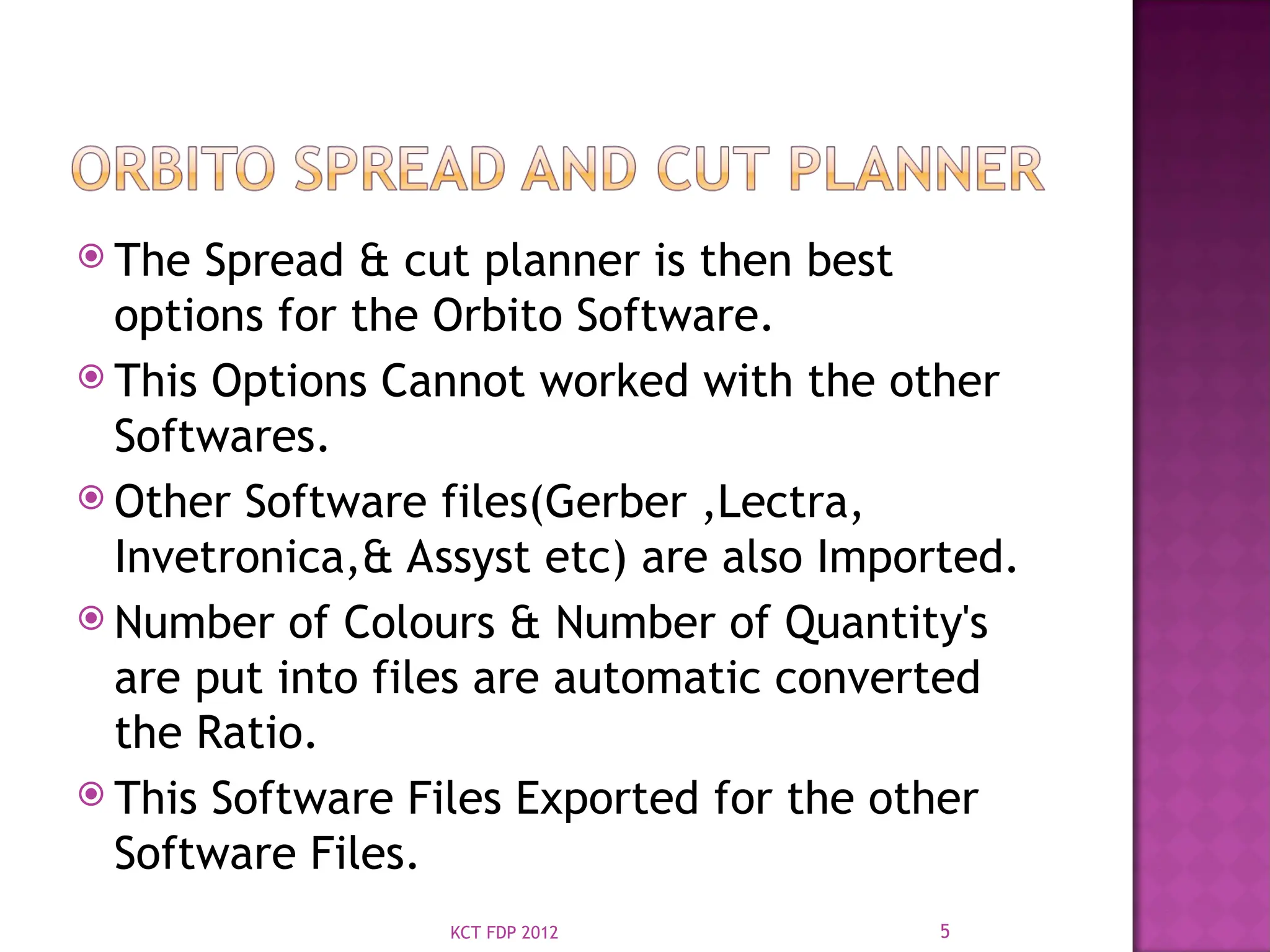 ORBITO SPREAD AND CUT PLANNER

The Spread & cut planner is then best options for the Orbito Software.

This Options Cannot worked with the other Softwares.

Other Software files(Gerber ,Lectra, Invetronica,& Assyst etc) are also Imported.

Number of Colours & Number of Quantity's are put into files are automatic converted the Ratio.

This Software Files Exported for the other Software Files.

KCT FDP 2012

5